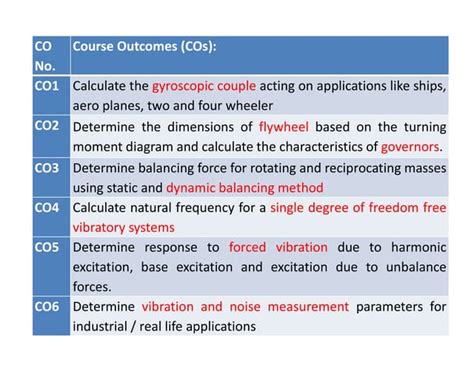 | CO No. | Course Outcomes (COs): |
|---|---|
| CO1 | Calculate the gyroscopic couple acting on applications like ships, aero planes, two and four wheeler |
| CO2 | Determine the dimensions of flywheel based on the turning moment diagram and calculate the characteristics of governors. |
| CO3 | Determine balancing force for rotating and reciprocating masses using static and dynamic balancing method |
| CO4 | Calculate natural frequency for a single degree of freedom free vibratory systems |
| CO5 | Determine response to forced vibration due to harmonic excitation, base excitation and excitation due to unbalance forces. |
| CO6 | Determine vibration and noise measurement parameters for industrial / real life applications |